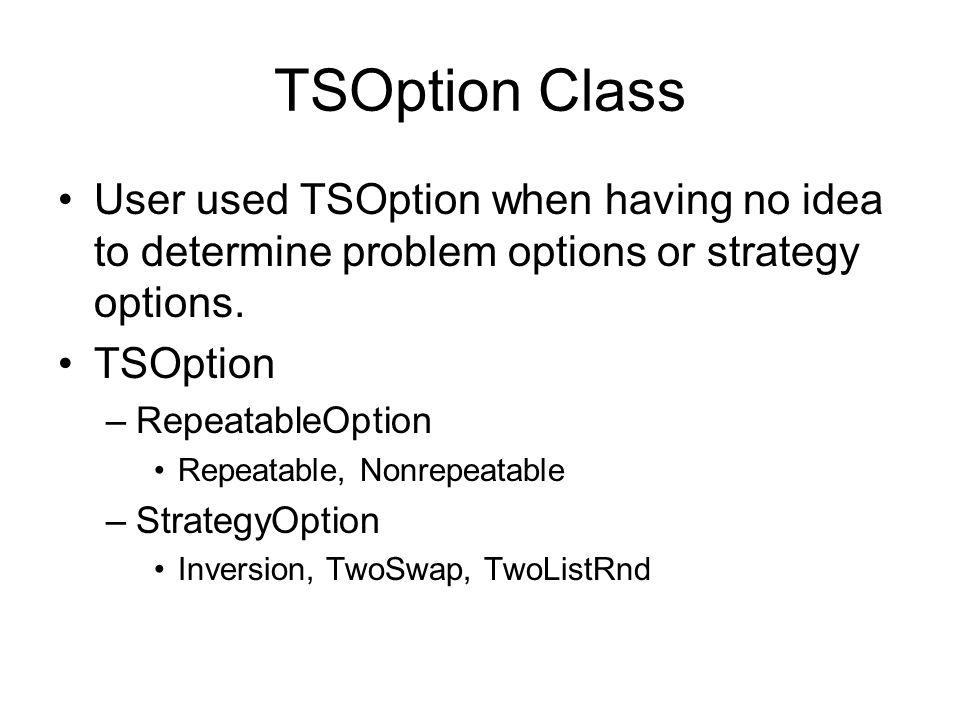 TSOption Class

• User used TSOption when having no idea to determine problem options or strategy options.
• TSOption
– RepeatableOption
• Repeatable, Nonrepeatable
– StrategyOption
• Inversion, TwoSwap, TwoListRnd